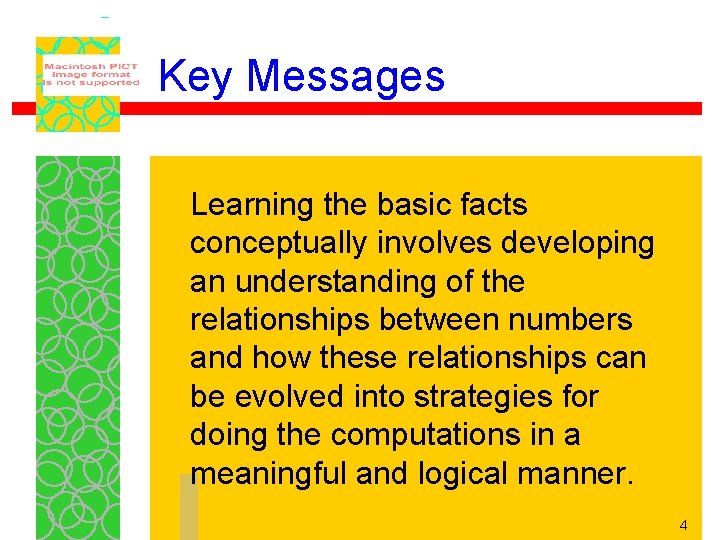 Macintosh PICT image format is not supported

Key Messages

Learning the basic facts conceptually involves developing an understanding of the relationships between numbers and how these relationships can be evolved into strategies for doing the computations in a meaningful and logical manner.

4